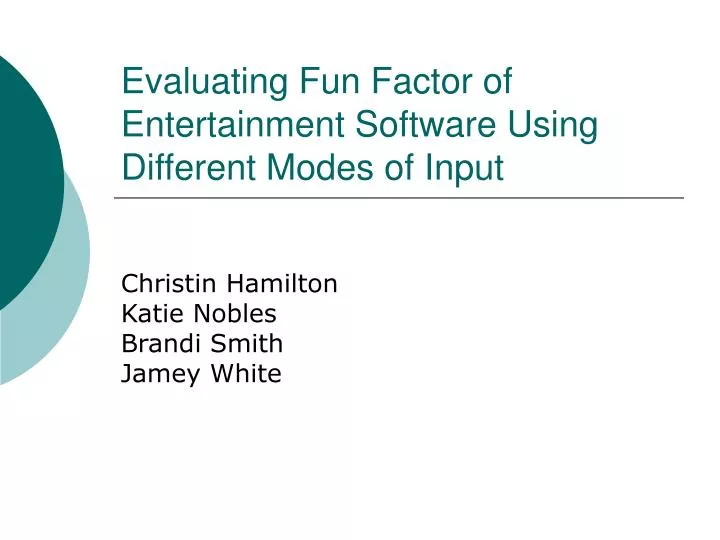 Evaluating Fun Factor of Entertainment Software Using Different Modes of Input

Christin Hamilton
Katie Nobles
Brandi Smith
Jamey White